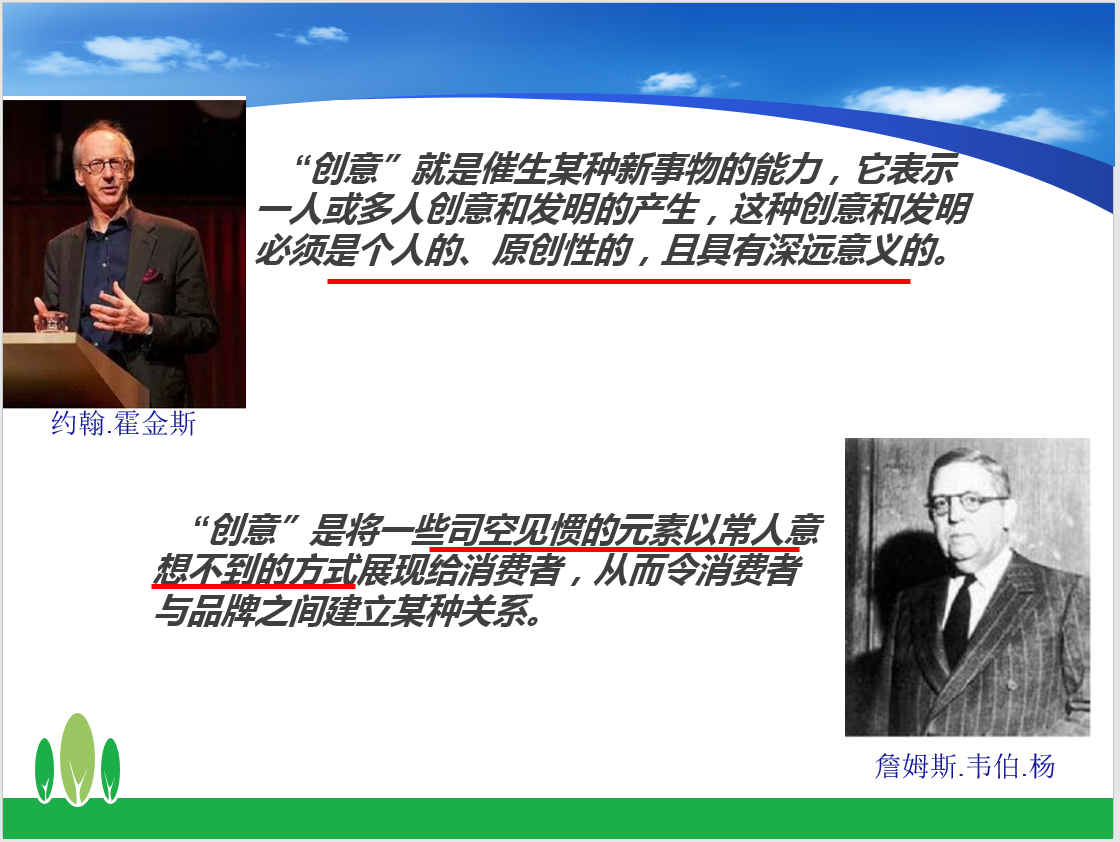 “创意”就是催生某种新事物的能力，它表示一人或多人创意和发明的产生，这种创意和发明必须是个人的、原创性的，且具有深远意义的。

约翰.霍金斯

“创意”是将一些司空见惯的元素以常人意想不到的方式展现给消费者，从而令消费者与品牌之间建立某种关系。

詹姆斯.韦伯.杨